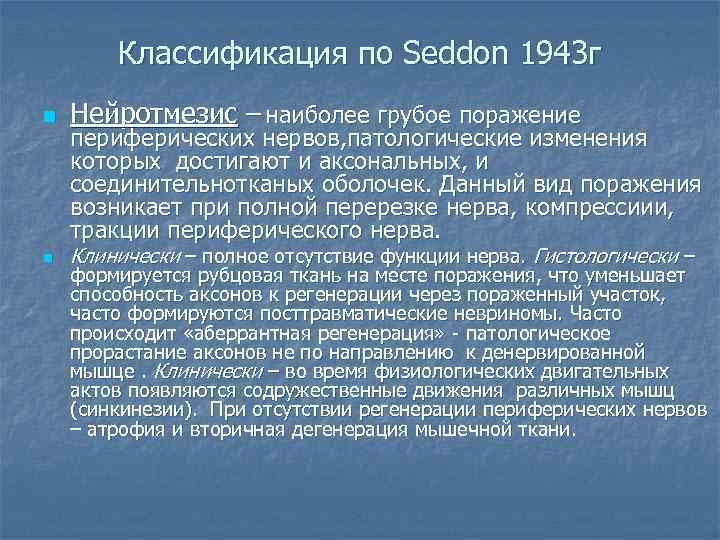 Классификация по Seddon 1943г

Нейротмезис – наиболее грубое поражение периферических нервов,патологические изменения которых достигают и аксональных, и соединительнотканых оболочек. Данный вид поражения возникает при полной перерезке нерва, компрессиии, тракции периферического нерва.

Клинически – полное отсутствие функции нерва. Гистологически – формируется рубцовая ткань на месте поражения, что уменьшает способность аксонов к регенерации через пораженный участок, часто формируются посттравматические невриномы. Часто происходит «аберрантная регенерация» - патологическое прорастание аксонов не по направлению к денервированной мышце . Клинически – во время физиологических двигательных актов появляются содружественные движения различных мышц (синкинезии). При отсутствии регенерации периферических нервов – атрофия и вторичная дегенерация мышечной ткани.